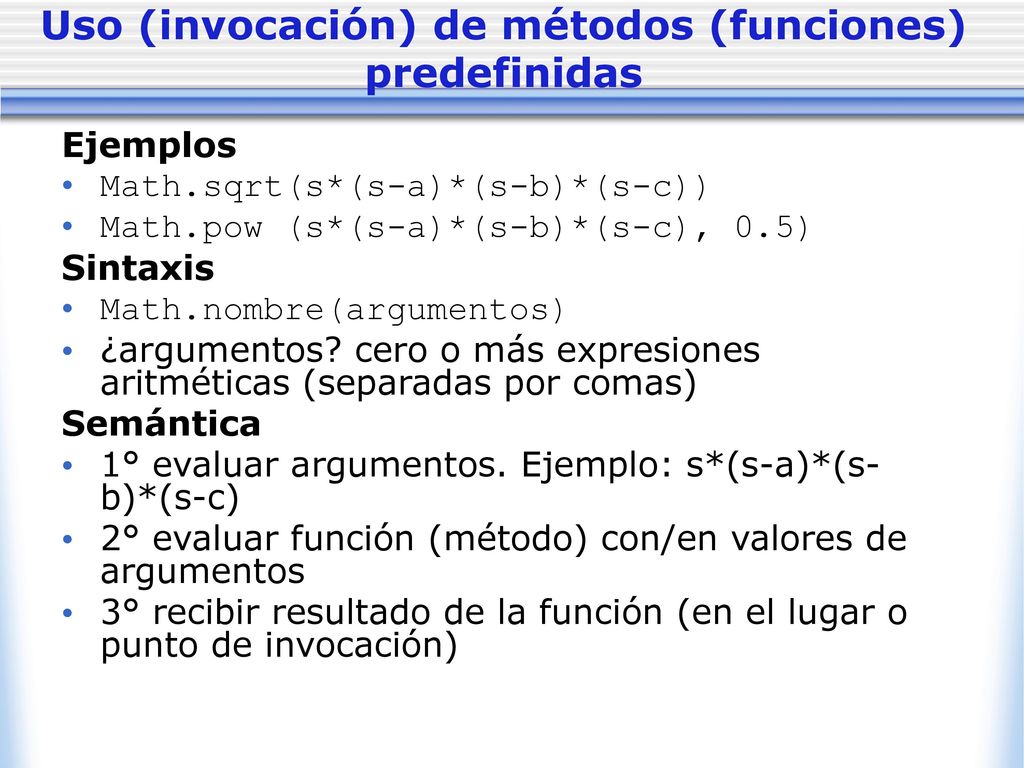 Uso (invocación) de métodos (funciones) predefinidas

Ejemplos
• Math.sqrt(s*(s-a)*(s-b)*(s-c))
• Math.pow (s*(s-a)*(s-b)*(s-c), 0.5)

Sintaxis
• Math.nombre(argumentos)
• ¿argumentos? cero o más expresiones aritméticas (separadas por comas)

Semántica
• 1° evaluar argumentos. Ejemplo: s*(s-a)*(s-b)*(s-c)
• 2° evaluar función (método) con/en valores de argumentos
• 3° recibir resultado de la función (en el lugar o punto de invocación)